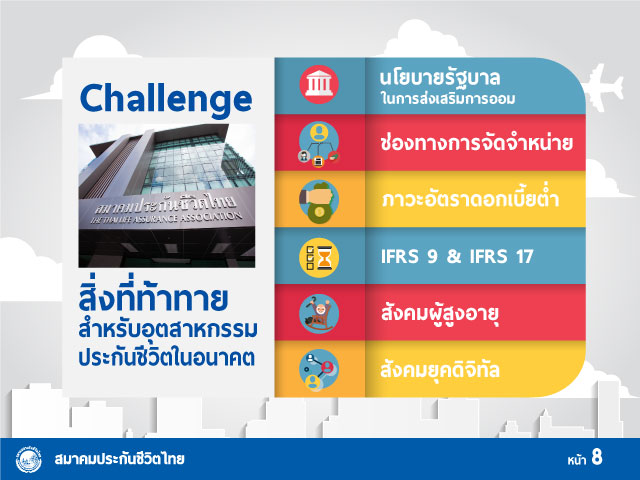 Challenge

สมาคมประกันชีวิตไทย
THE THAI LIFE ASSURANCE ASSOCIATION

สิ่งที่ท้าทาย
สำหรับอุตสาหกรรม
ประกันชีวิตในอนาคต

นโยบายรัฐบาล
ในการส่งเสริมการออม

ช่องทางการจัดจำหน่าย

ภาวะอัตราดอกเบี้ยต่ำ

IFRS 9 & IFRS 17

สังคมผู้สูงอายุ

สังคมยุคดิจิทัล

สมาคมประกันชีวิตไทย

หน้า 8